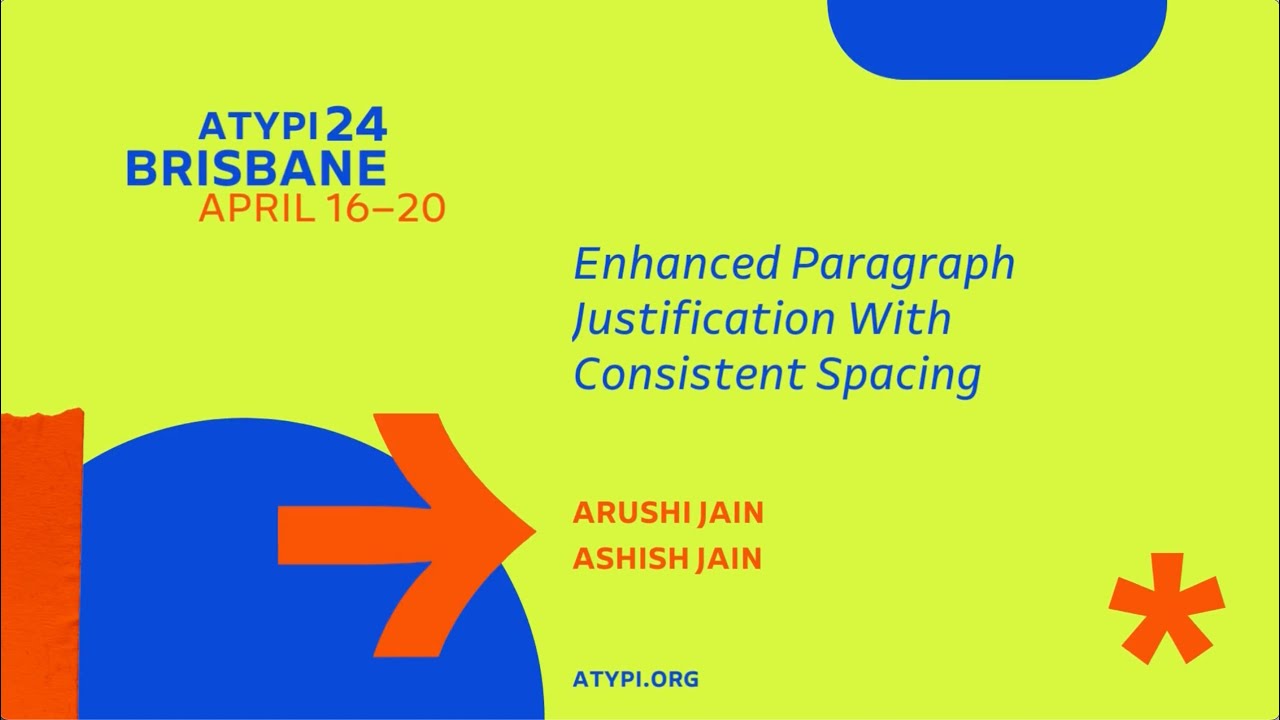 ATYPI 24
BRISBANE
APRIL 16–20

Enhanced Paragraph Justification With Consistent Spacing

ARUSHI JAIN
ASHISH JAIN

ATYPI.ORG